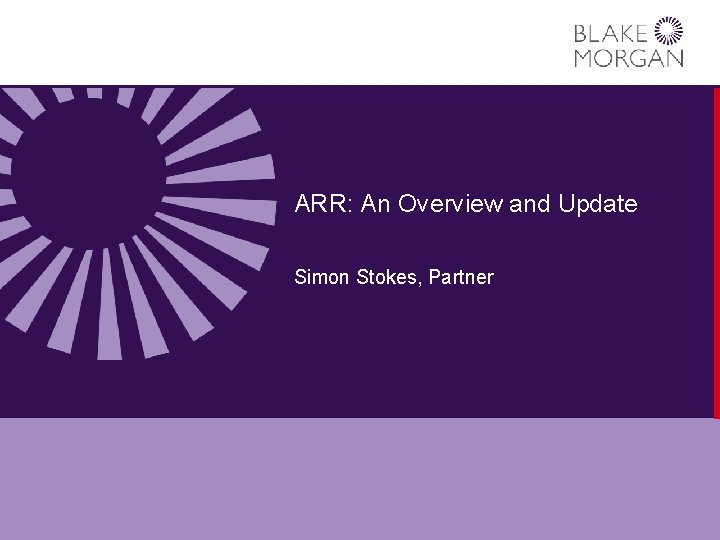 BLAKE
MORGAN

ARR: An Overview and Update

Simon Stokes, Partner